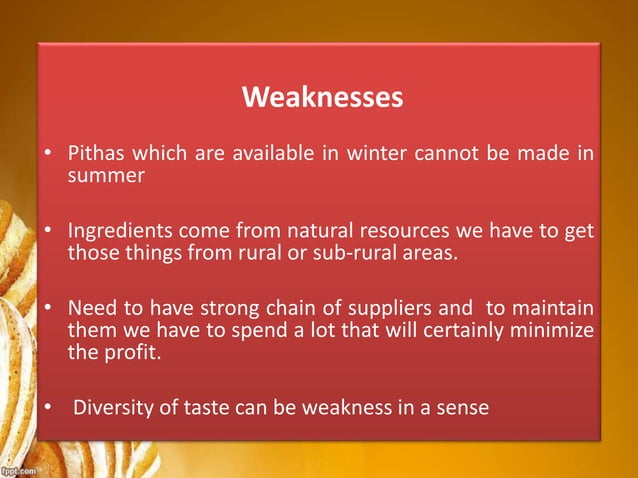 Weaknesses

• Pithas which are available in winter cannot be made in summer

• Ingredients come from natural resources we have to get those things from rural or sub-rural areas.

• Need to have strong chain of suppliers and to maintain them we have to spend a lot that will certainly minimize the profit.

• Diversity of taste can be weakness in a sense

fppt.com